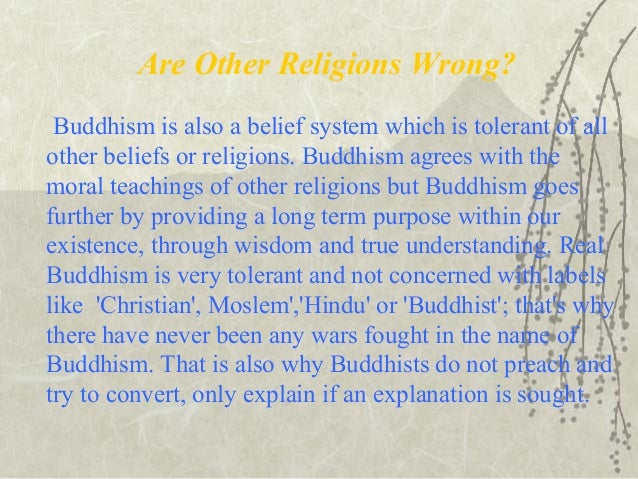 Are Other Religions Wrong?

Buddhism is also a belief system which is tolerant of all other beliefs or religions. Buddhism agrees with the moral teachings of other religions but Buddhism goes further by providing a long term purpose within our existence, through wisdom and true understanding. Real Buddhism is very tolerant and not concerned with labels like 'Christian', Moslem','Hindu' or 'Buddhist'; that's why there have never been any wars fought in the name of Buddhism. That is also why Buddhists do not preach and try to convert, only explain if an explanation is sought.